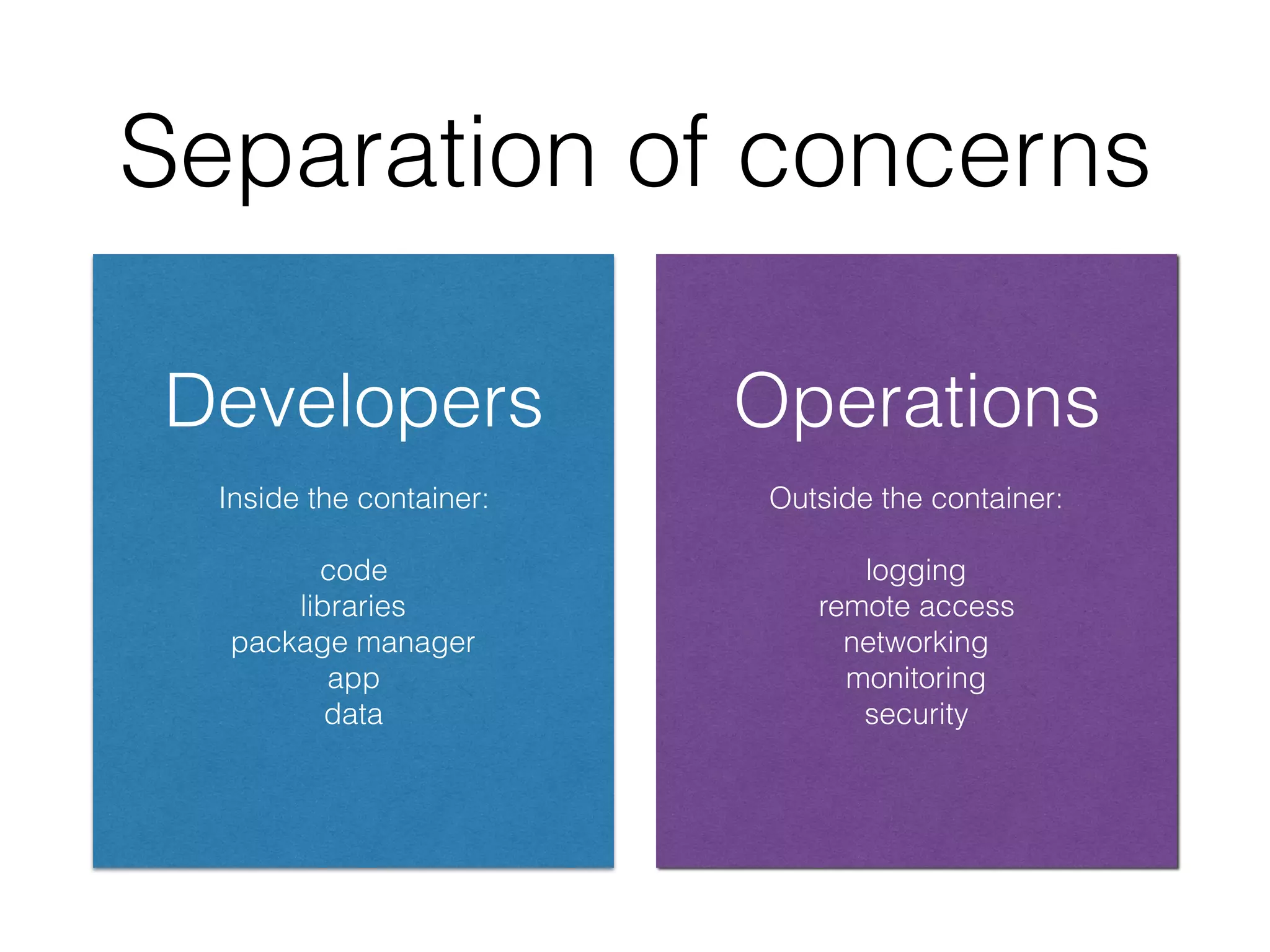 Separation of concerns

Developers

Inside the container:

code
libraries
package manager
app
data

Operations

Outside the container:

logging
remote access
networking
monitoring
security